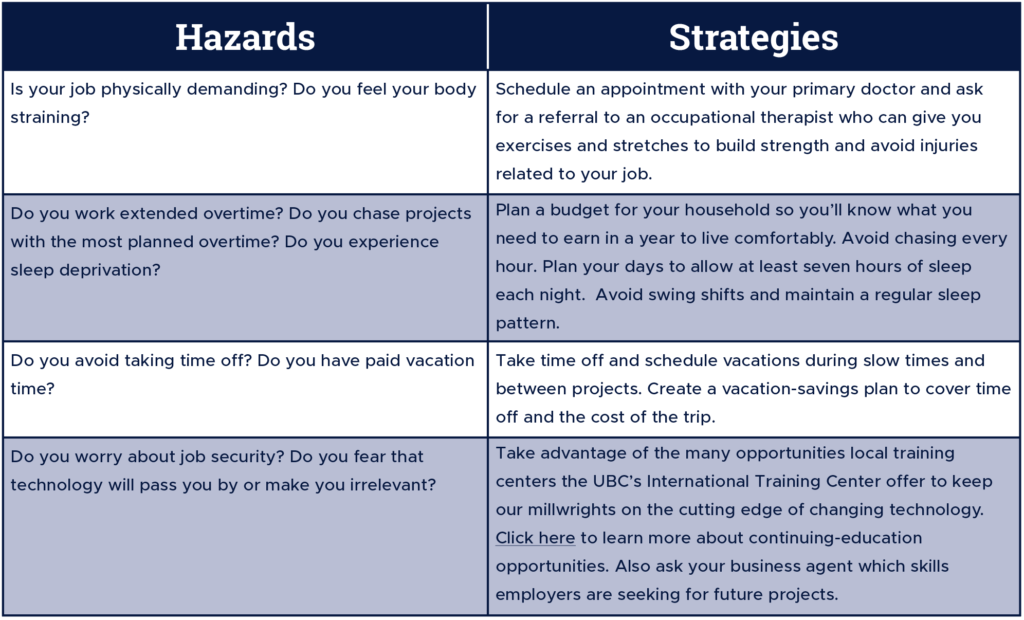 | Hazards | Strategies |
|---|---|
| Is your job physically demanding? Do you feel your body straining? | Schedule an appointment with your primary doctor and ask for a referral to an occupational therapist who can give you exercises and stretches to build strength and avoid injuries related to your job. |
| Do you work extended overtime? Do you chase projects with the most planned overtime? Do you experience sleep deprivation? | Plan a budget for your household so you'll know what you need to earn in a year to live comfortably. Avoid chasing every hour. Plan your days to allow at least seven hours of sleep each night. Avoid swing shifts and maintain a regular sleep pattern. |
| Do you avoid taking time off? Do you have paid vacation time? | Take time off and schedule vacations during slow times and between projects. Create a vacation-savings plan to cover time off and the cost of the trip. |
| Do you worry about job security? Do you fear that technology will pass you by or make you irrelevant? | Take advantage of the many opportunities local training centers the UBC's International Training Center offer to keep our millwrights on the cutting edge of changing technology. Click here to learn more about continuing-education opportunities. Also ask your business agent which skills employers are seeking for future projects. |